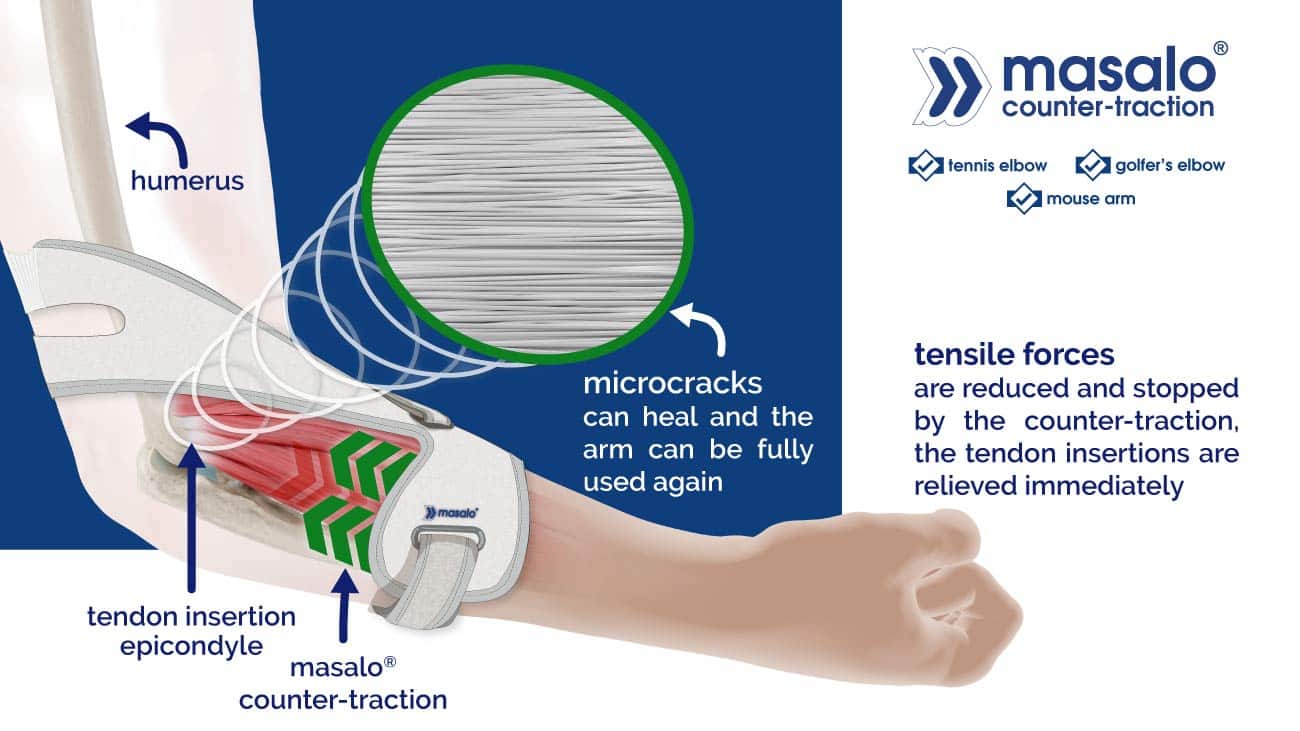 masalo®
counter-traction

tennis elbow
golfer's elbow
mouse arm

humerus

microcracks
can heal and the arm can be fully used again

tensile forces
are reduced and stopped by the counter-traction, the tendon insertions are relieved immediately

masalo®

tendon insertion
epicondyle

masalo®
counter-traction